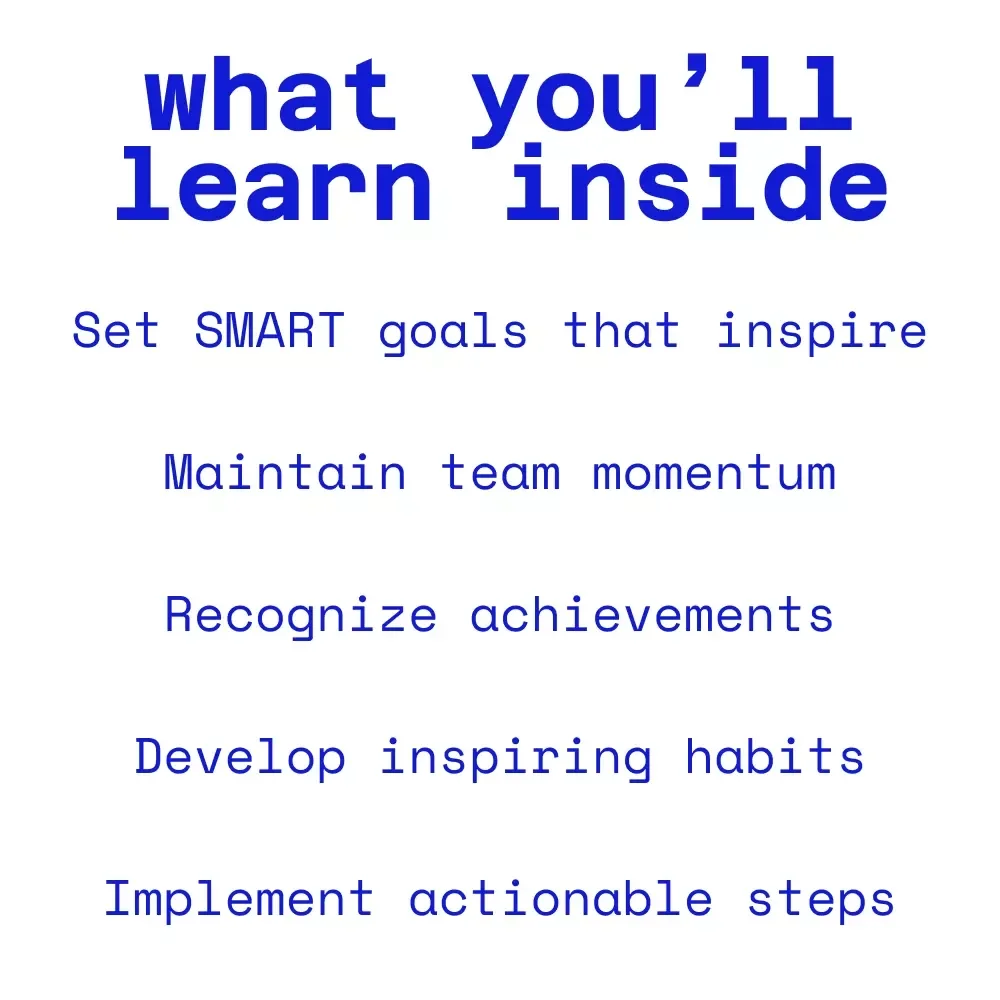 what you’ll learn inside

Set SMART goals that inspire

Maintain team momentum

Recognize achievements

Develop inspiring habits

Implement actionable steps